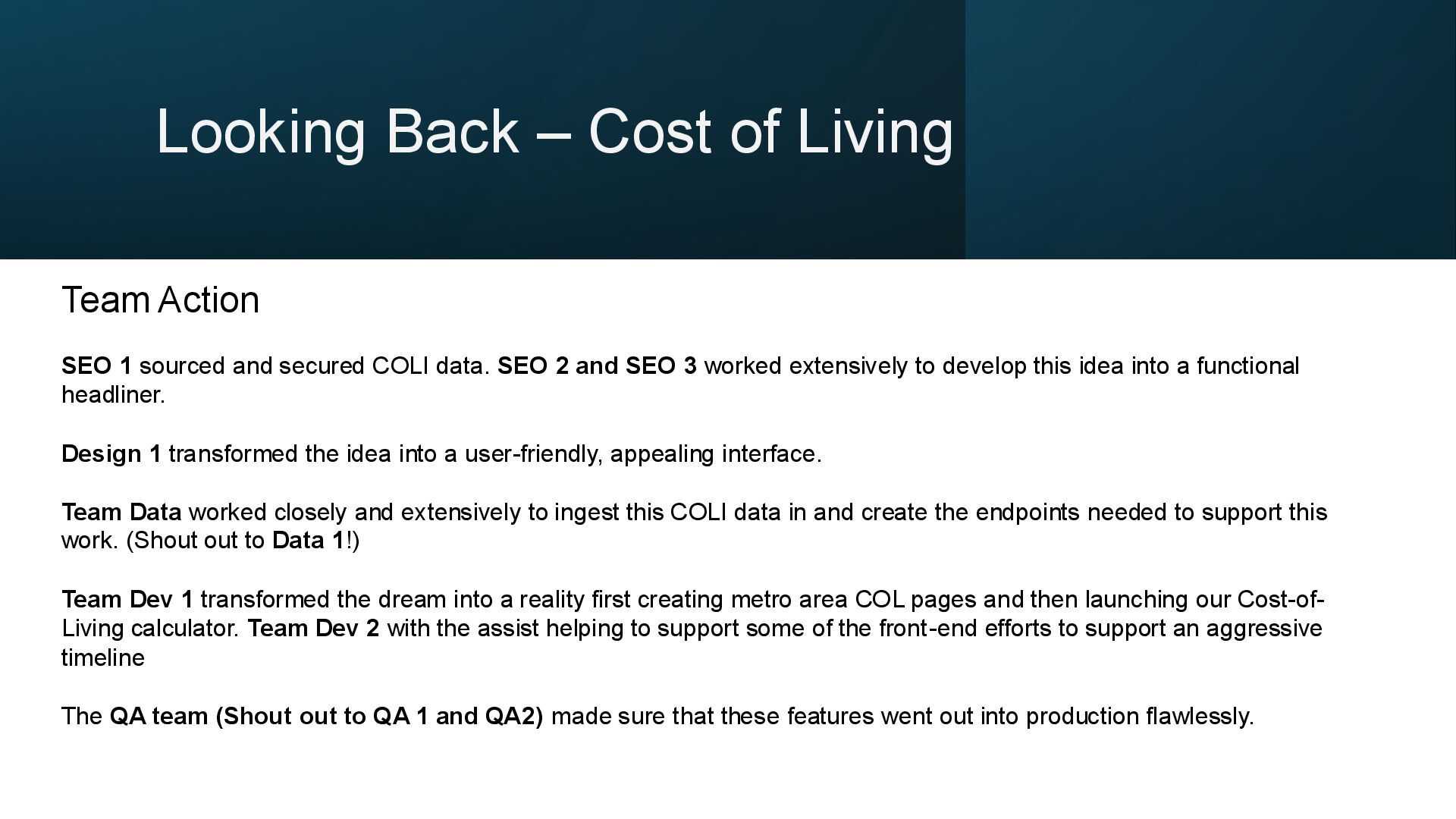 Looking Back – Cost of Living

Team Action

SEO 1 sourced and secured COLI data. SEO 2 and SEO 3 worked extensively to develop this idea into a functional headliner.

Design 1 transformed the idea into a user-friendly, appealing interface.

Team Data worked closely and extensively to ingest this COLI data in and create the endpoints needed to support this work. (Shout out to Data 1!)

Team Dev 1 transformed the dream into a reality first creating metro area COL pages and then launching our Cost-of-Living calculator. Team Dev 2 with the assist helping to support some of the front-end efforts to support an aggressive timeline

The QA team (Shout out to QA 1 and QA2) made sure that these features went out into production flawlessly.